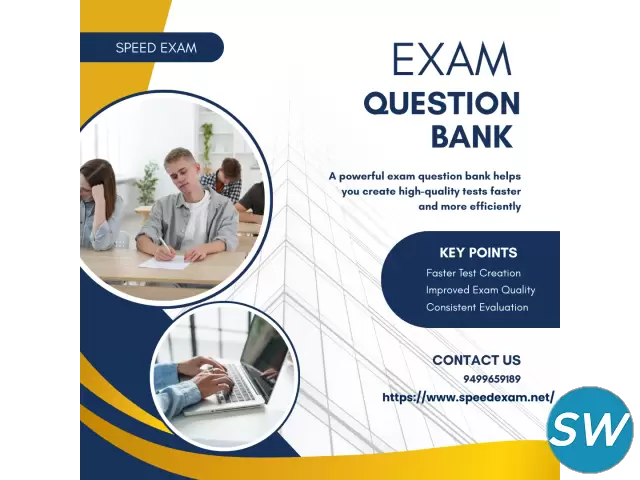 SPEED EXAM

EXAM
QUESTION
BANK

A powerful exam question bank helps you create high-quality tests faster and more efficiently

KEY POINTS
Faster Test Creation
Improved Exam Quality
Consistent Evaluation

CONTACT US
9499659189
https://www.speedexam.net/

SW